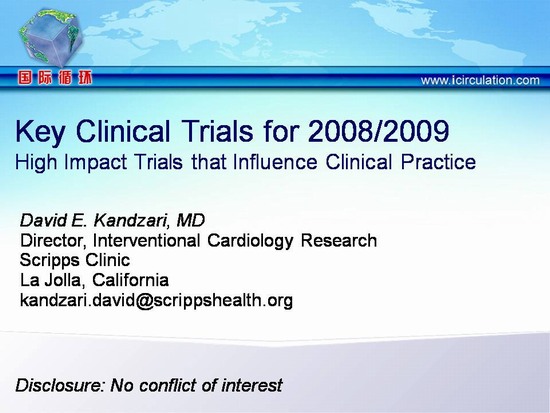 国际循环

www.icirculation.com

Key Clinical Trials for 2008/2009
High Impact Trials that Influence Clinical Practice

David E. Kandzari, MD
Director, Interventional Cardiology Research
Scripps Clinic
La Jolla, California
kandzari.david@scrippshealth.org

Disclosure: No conflict of interest